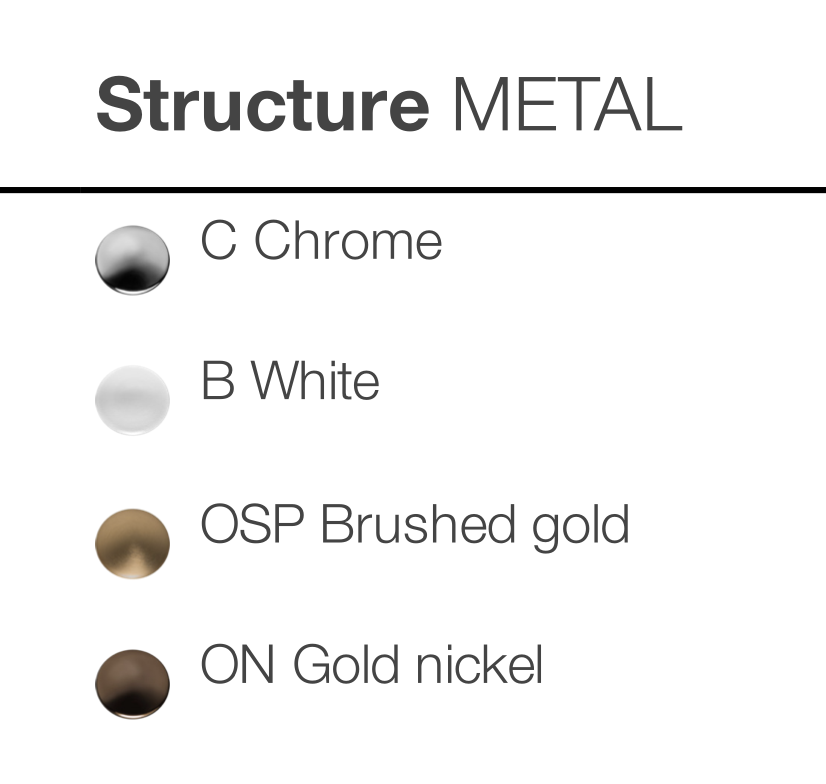 Structure METAL

C Chrome

B White

OSP Brushed gold

ON Gold nickel